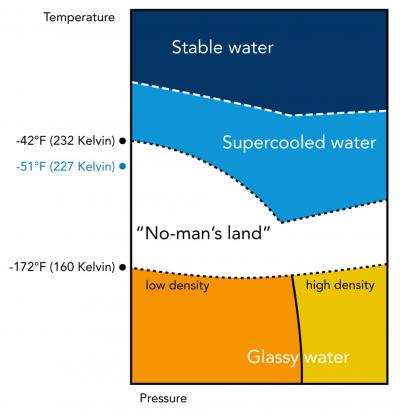 Temperature

Stable water

-42°F (232 Kelvin)

Supercooled water

-51°F (227 Kelvin)

"No-man's land"

-172°F (160 Kelvin)

low density

high density

Glassy water

Pressure